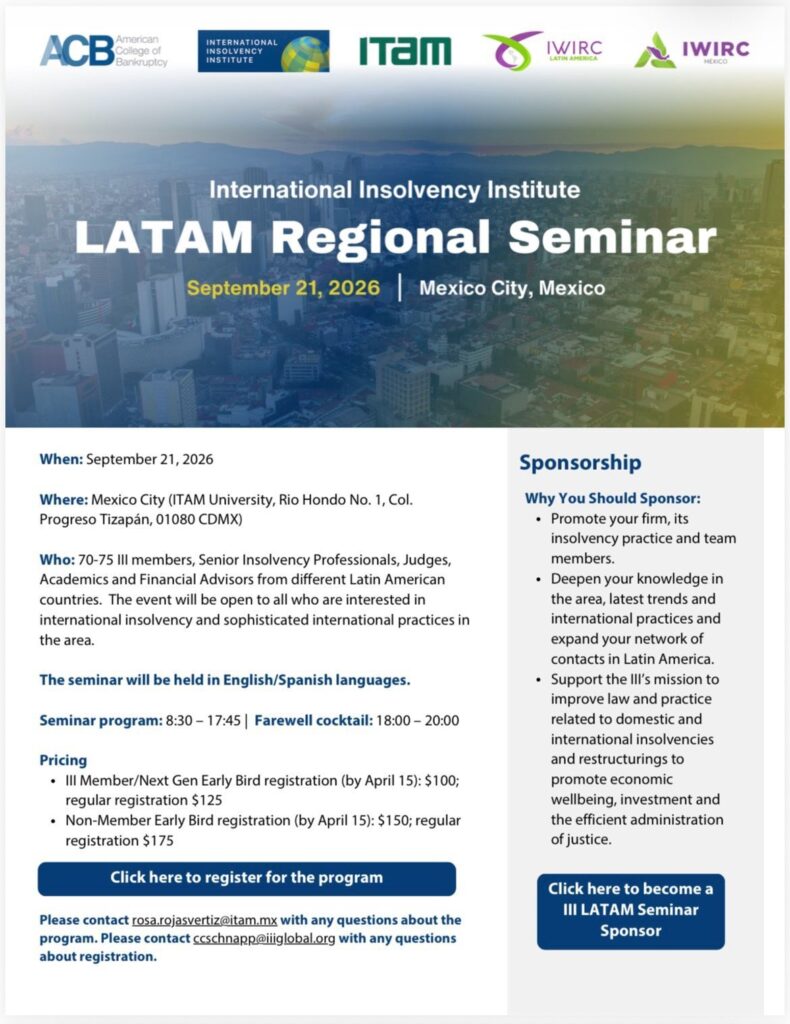 ACB American College of Bankruptcy

INTERNATIONAL INSOLVENCY INSTITUTE

ITAM

IWIRC LATIN AMERICA

IWIRC MEXICO

International Insolvency Institute

LATAM Regional Seminar

September 21, 2026 | Mexico City, Mexico

When: September 21, 2026

Where: Mexico City (ITAM University, Rio Hondo No. 1, Col. Progreso Tizapán, 01080 CDMX)

Who: 70-75 III members, Senior Insolvency Professionals, Judges, Academics and Financial Advisors from different Latin American countries. The event will be open to all who are interested in international insolvency and sophisticated international practices in the area.

The seminar will be held in English/Spanish languages.

Seminar program: 8:30 – 17:45 | Farewell cocktail: 18:00 – 20:00

Pricing

• III Member/Next Gen Early Bird registration (by April 15): $100; regular registration $125
• Non-Member Early Bird registration (by April 15): $150; regular registration $175

Click here to register for the program

Please contact rosa.rojasvertiz@itam.mx with any questions about the program. Please contact ccschnapp@iiiglobal.org with any questions about registration.

Sponsorship

Why You Should Sponsor:

• Promote your firm, its insolvency practice and team members.
• Deepen your knowledge in the area, latest trends and international practices and expand your network of contacts in Latin America.
• Support the III's mission to improve law and practice related to domestic and international insolvencies and restructurings to promote economic wellbeing, investment and the efficient administration of justice.

Click here to become a III LATAM Seminar Sponsor